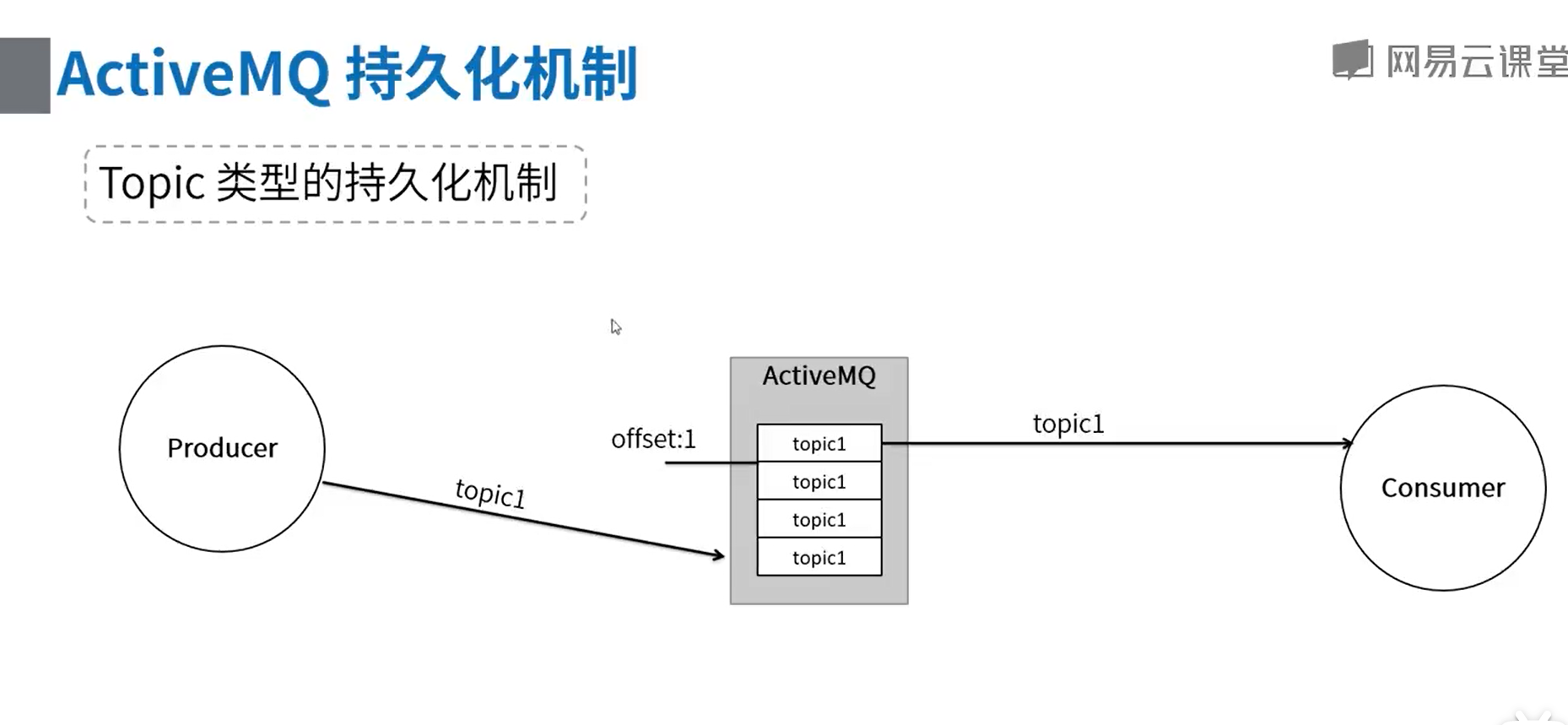 ActiveMQ 持久化机制

网易云课堂

Topic 类型的持久化机制

Producer

topic1

offset:1

ActiveMQ

topic1
topic1
topic1
topic1

topic1

Consumer